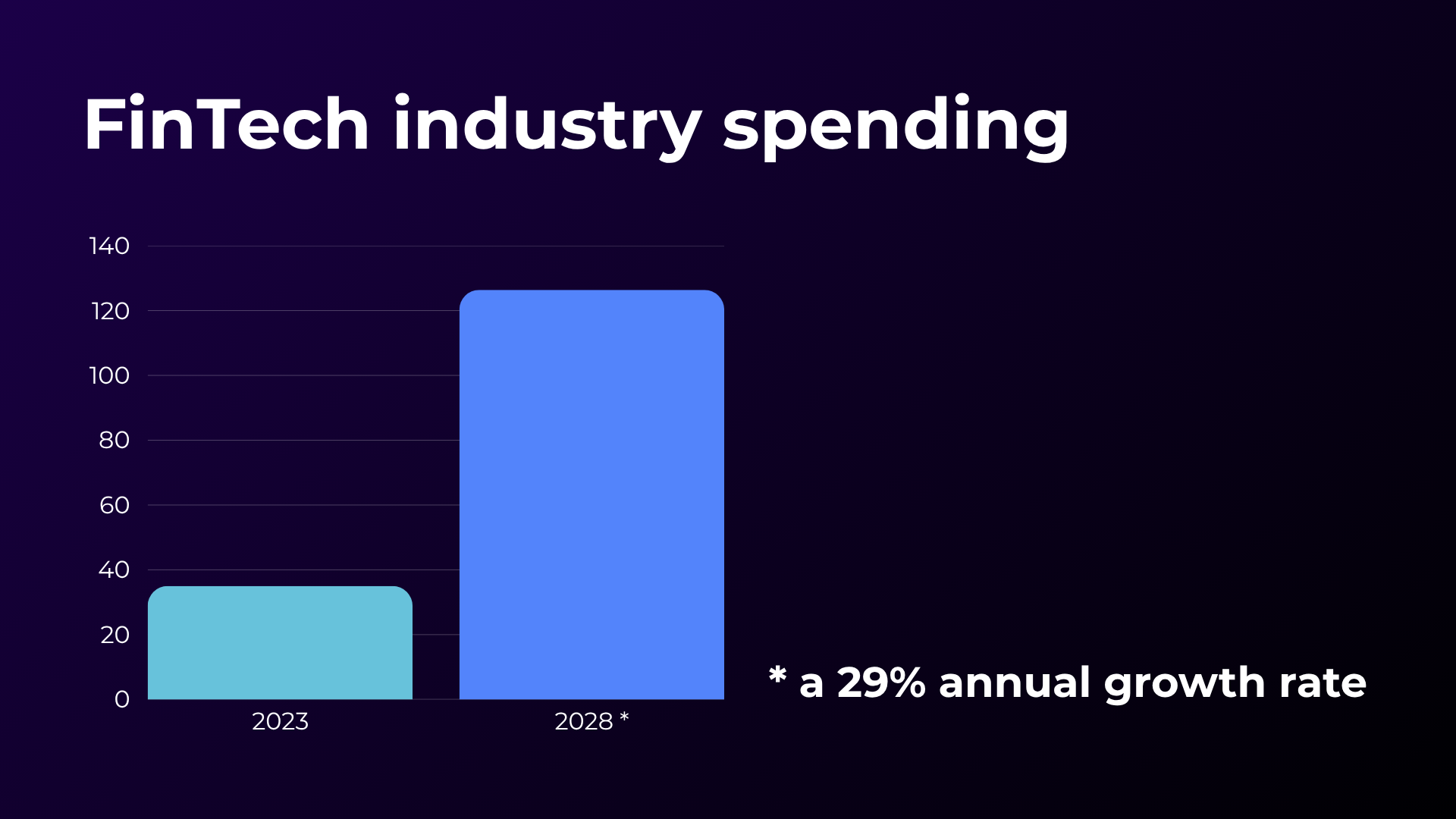 FinTech industry spending

140
120
100
80
60
40
20
0

2023
2028 *

* a 29% annual growth rate